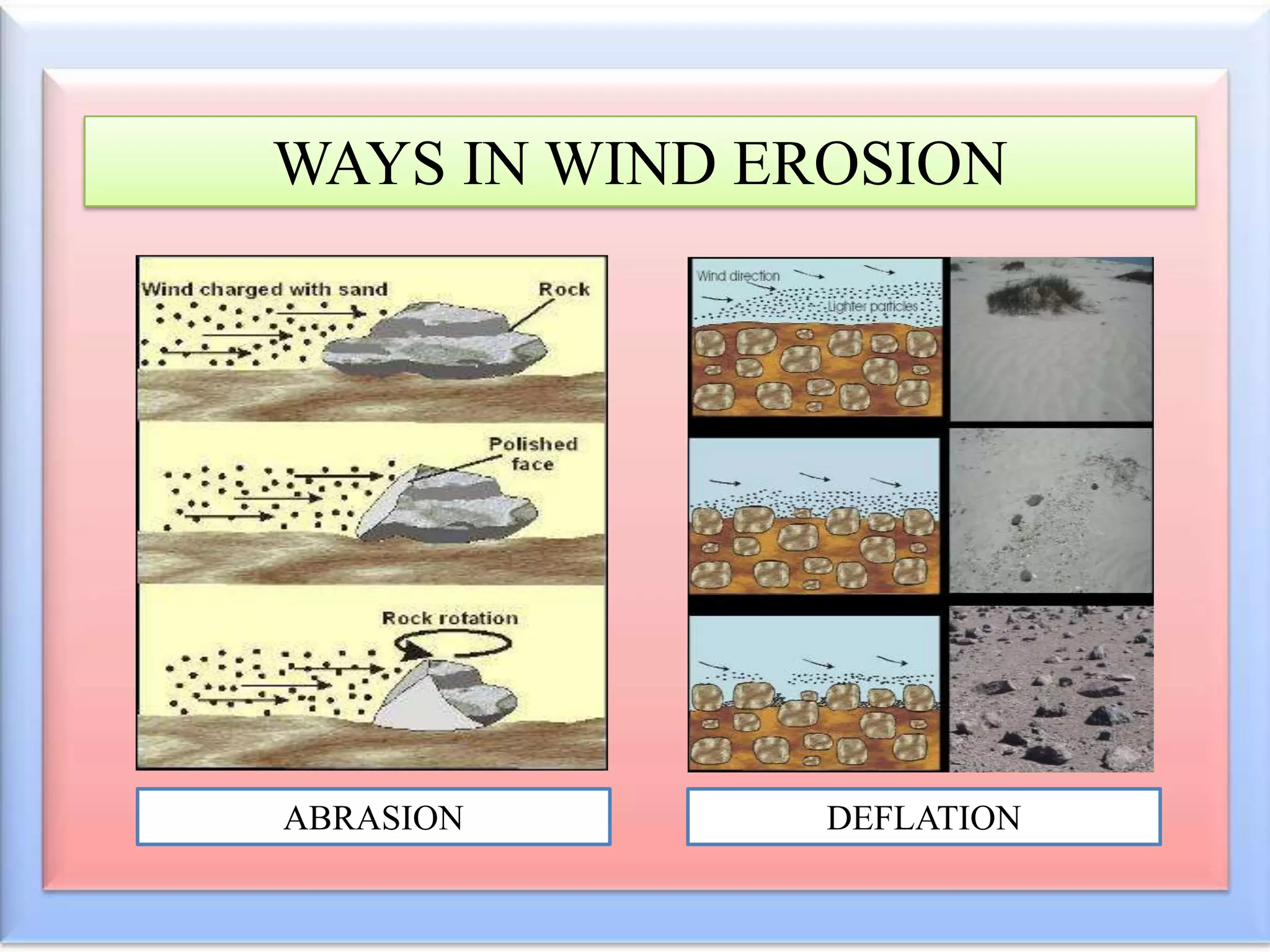 WAYS IN WIND EROSION

Wind charged with sand

Rock

Polished face

Rock rotation

Wind direction

Lighter particles

ABRASION

DEFLATION